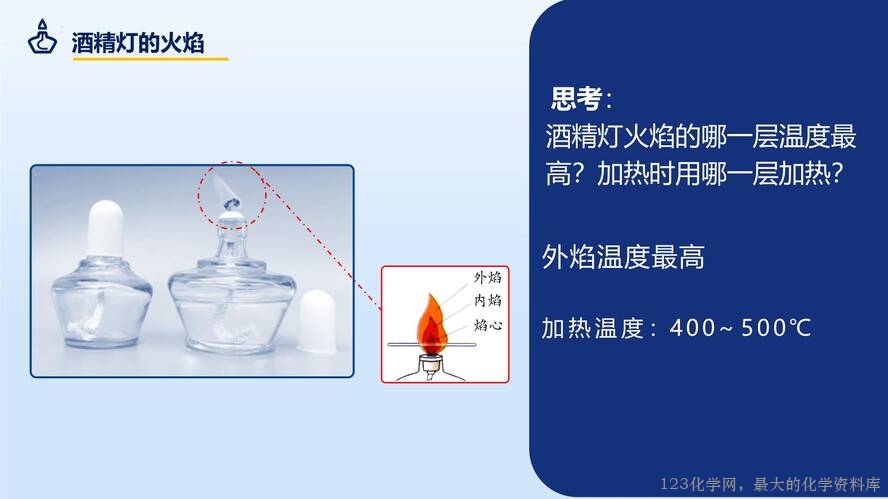 酒精灯的火焰

外焰
内焰
焰心

思考：
酒精灯火焰的哪一层温度最高？加热时用哪一层加热？

外焰温度最高

加热温度：400～500℃

123化学网，最大的化学资料库